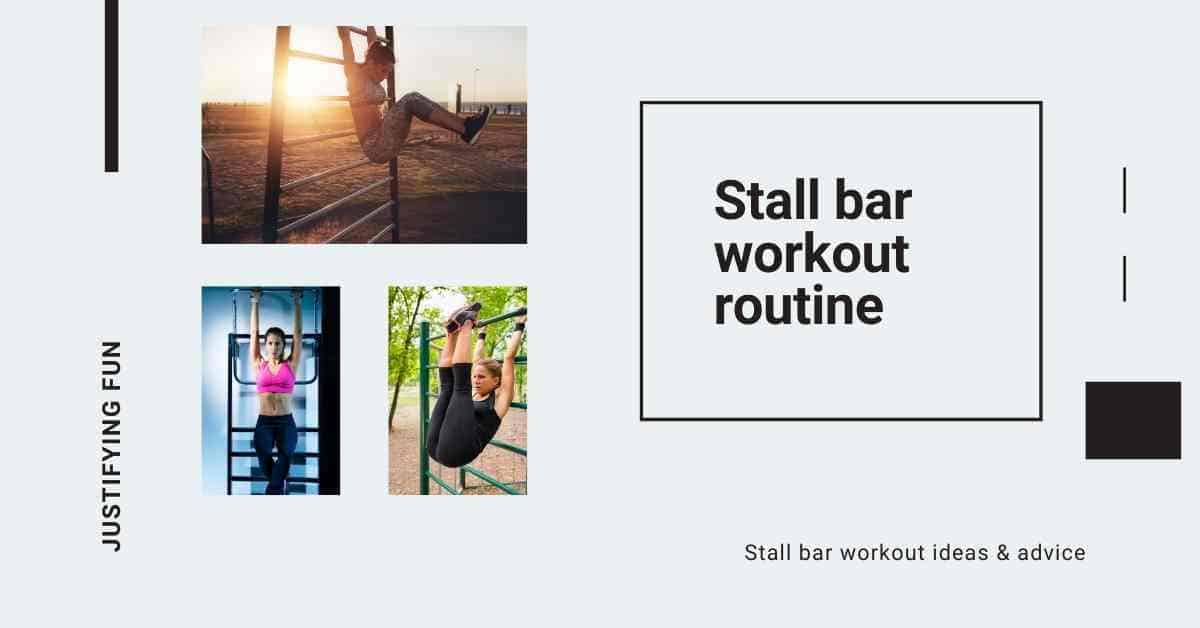 JUSTIFYING FUN

Stall bar workout routine

Stall bar workout ideas & advice